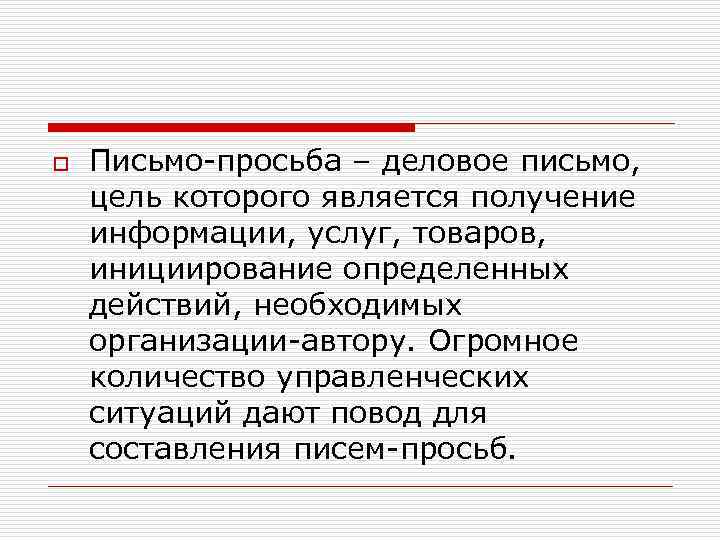 Письмо-просьба – деловое письмо, цель которого является получение информации, услуг, товаров, инициирование определенных действий, необходимых организации-автору. Огромное количество управленческих ситуаций дают повод для составления писем-просьб.